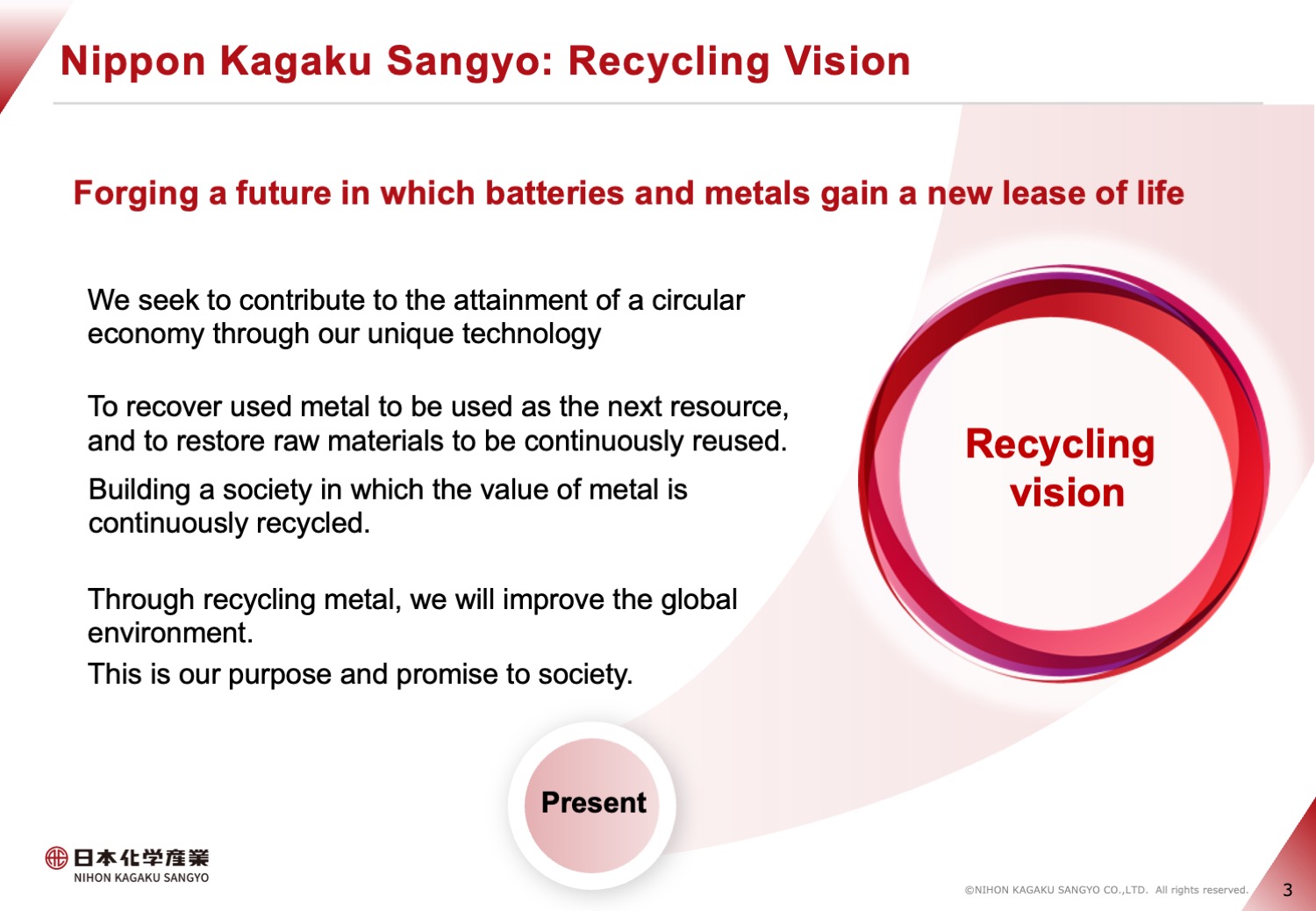 Nippon Kagaku Sangyo: Recycling Vision

Forging a future in which batteries and metals gain a new lease of life

We seek to contribute to the attainment of a circular economy through our unique technology

To recover used metal to be used as the next resource, and to restore raw materials to be continuously reused.

Building a society in which the value of metal is continuously recycled.

Through recycling metal, we will improve the global environment.

This is our purpose and promise to society.

Recycling vision

Present

日本化学産業
NIHON KAGAKU SANGYO

©NIHON KAGAKU SANGYO CO.,LTD. All rights reserved.

3